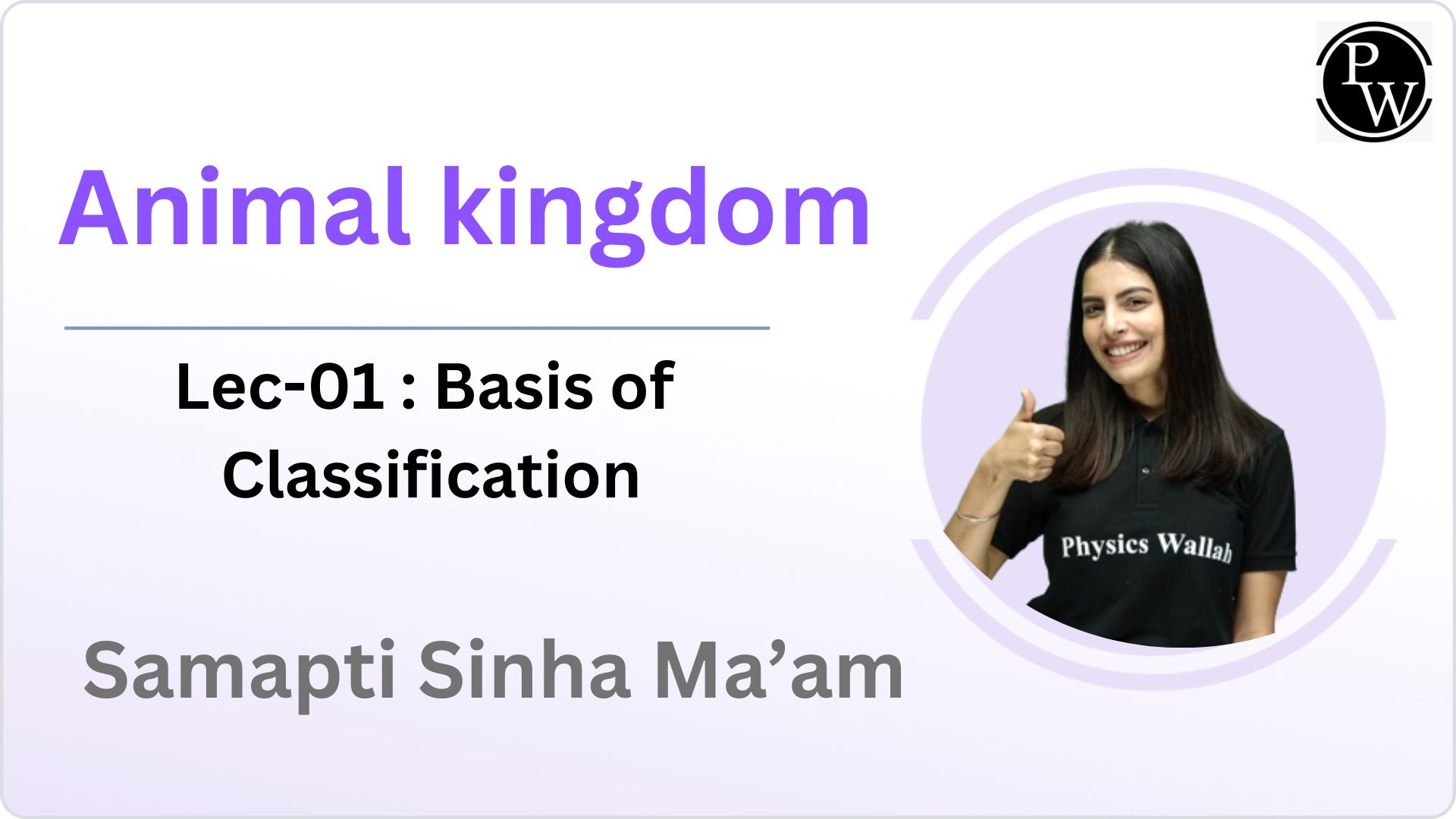 PW

Animal kingdom

Lec-01 : Basis of Classification

Physics Wallah

Samapti Sinha Ma’am